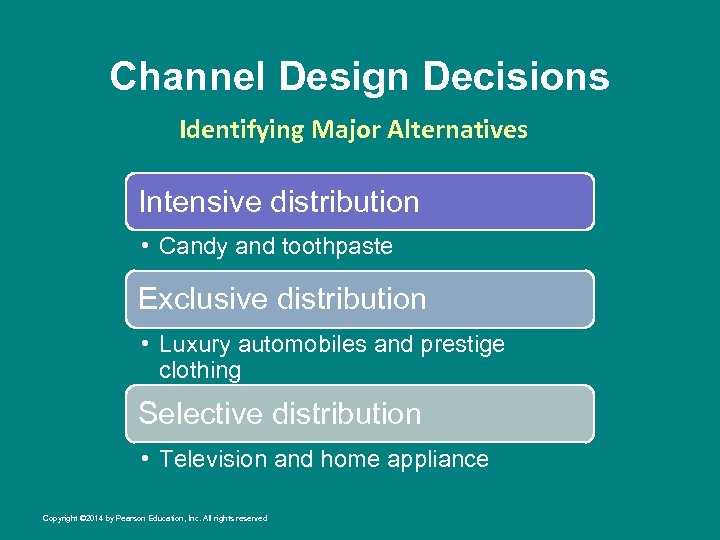 Channel Design Decisions

Identifying Major Alternatives

Intensive distribution

• Candy and toothpaste

Exclusive distribution

• Luxury automobiles and prestige clothing

Selective distribution

• Television and home appliance

Copyright ©2014 by Pearson Education, Inc. All rights reserved